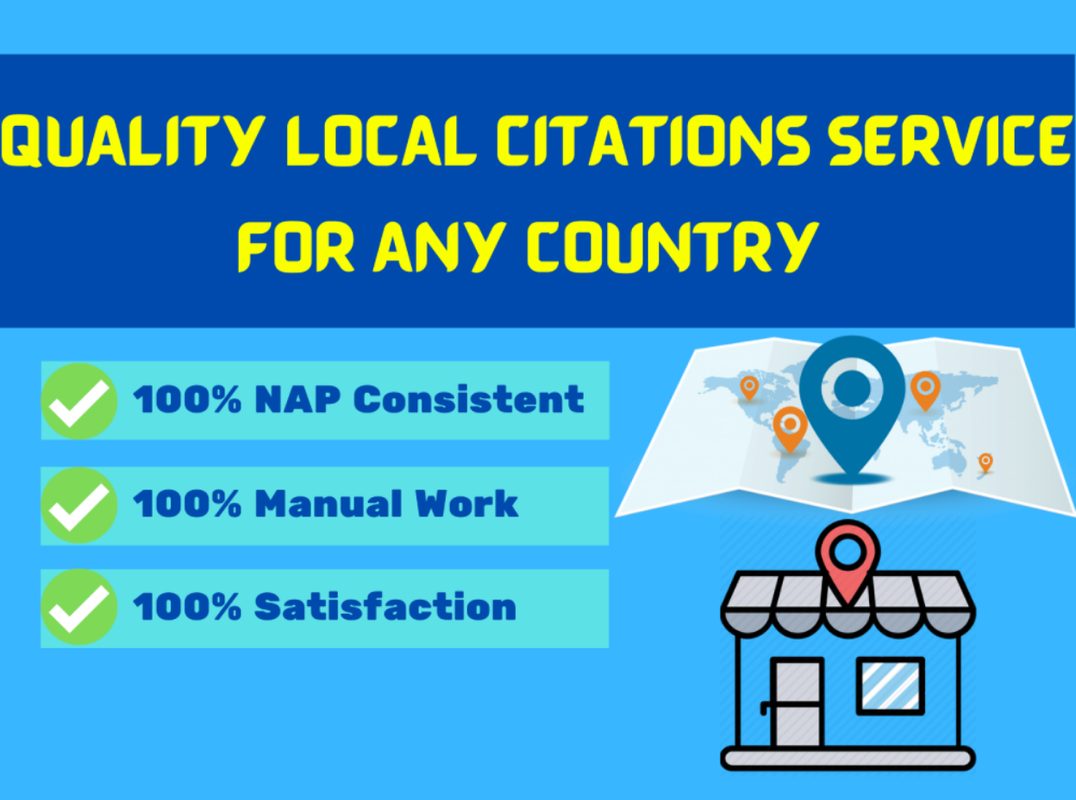 QUALITY LOCAL CITATIONS SERVICE FOR ANY COUNTRY

100% NAP Consistent

100% Manual Work

100% Satisfaction